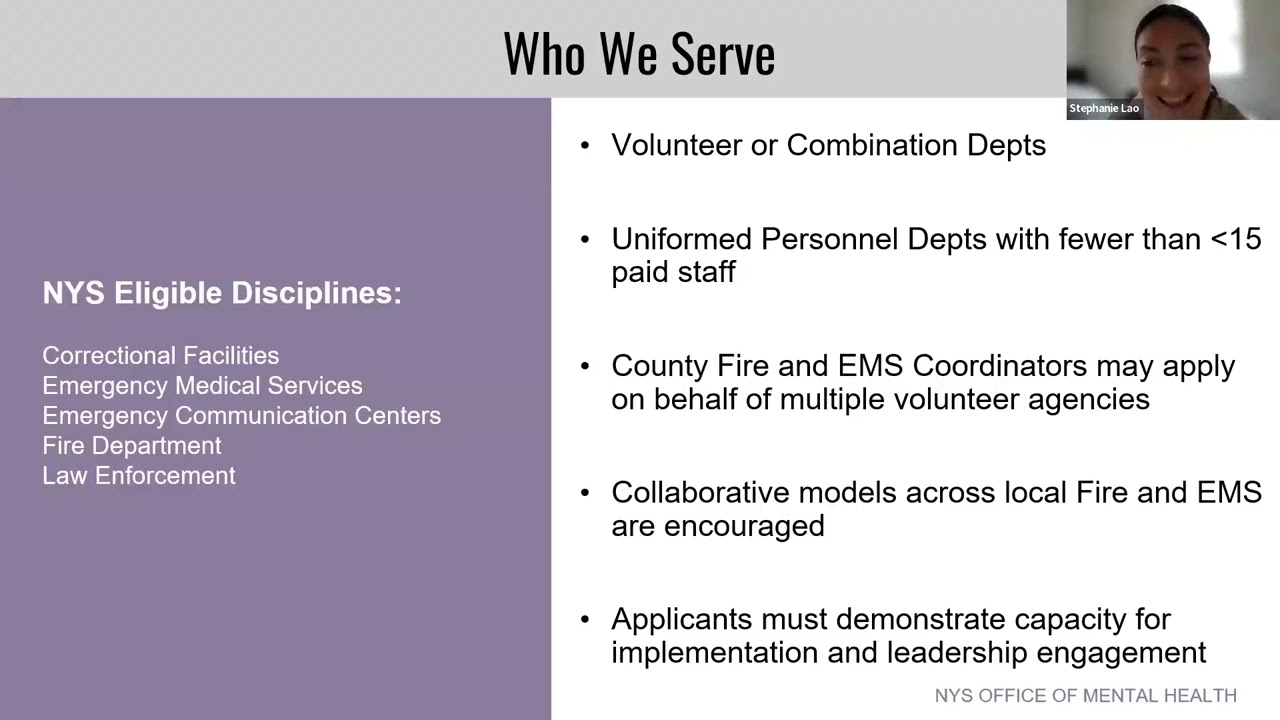 Who We Serve

Stephanie Lao

NYS Eligible Disciplines:

Correctional Facilities
Emergency Medical Services
Emergency Communication Centers
Fire Department
Law Enforcement

• Volunteer or Combination Depts

• Uniformed Personnel Depts with fewer than <15 paid staff

• County Fire and EMS Coordinators may apply on behalf of multiple volunteer agencies

• Collaborative models across local Fire and EMS are encouraged

• Applicants must demonstrate capacity for implementation and leadership engagement

NYS OFFICE OF MENTAL HEALTH